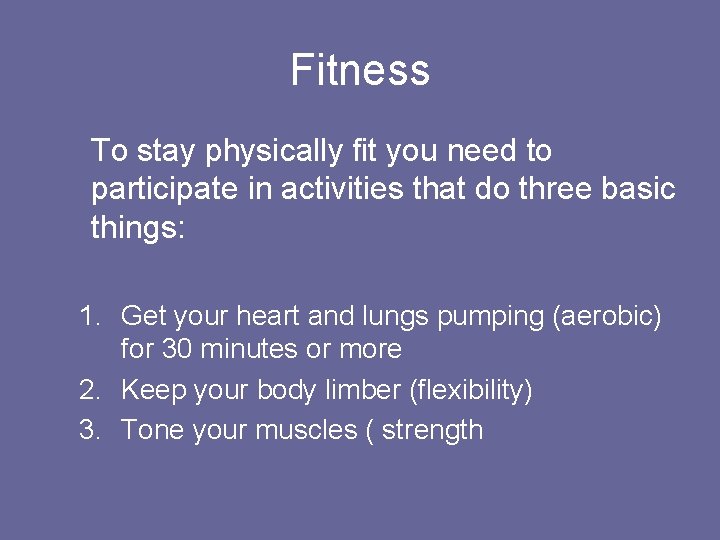 Fitness

To stay physically fit you need to participate in activities that do three basic things:

1. Get your heart and lungs pumping (aerobic) for 30 minutes or more
2. Keep your body limber (flexibility)
3. Tone your muscles ( strength